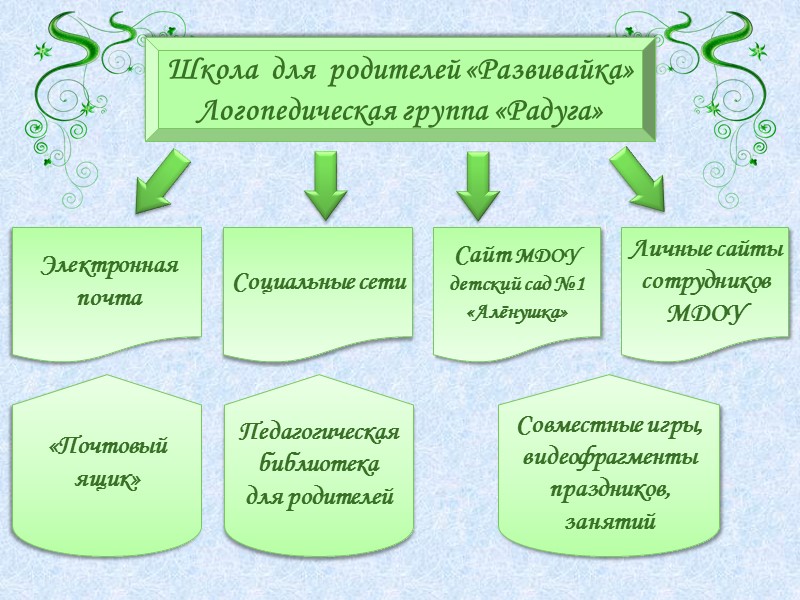 Школа для родителей «Развивайка»
Логопедическая группа «Радуга»

Электронная почта

Социальные сети

Сайт МДОУ детский сад №1 «Алёнушка»

Личные сайты сотрудников МДОУ

«Почтовый ящик»

Педагогическая библиотека для родителей

Совместные игры, видеофрагменты праздников, занятий